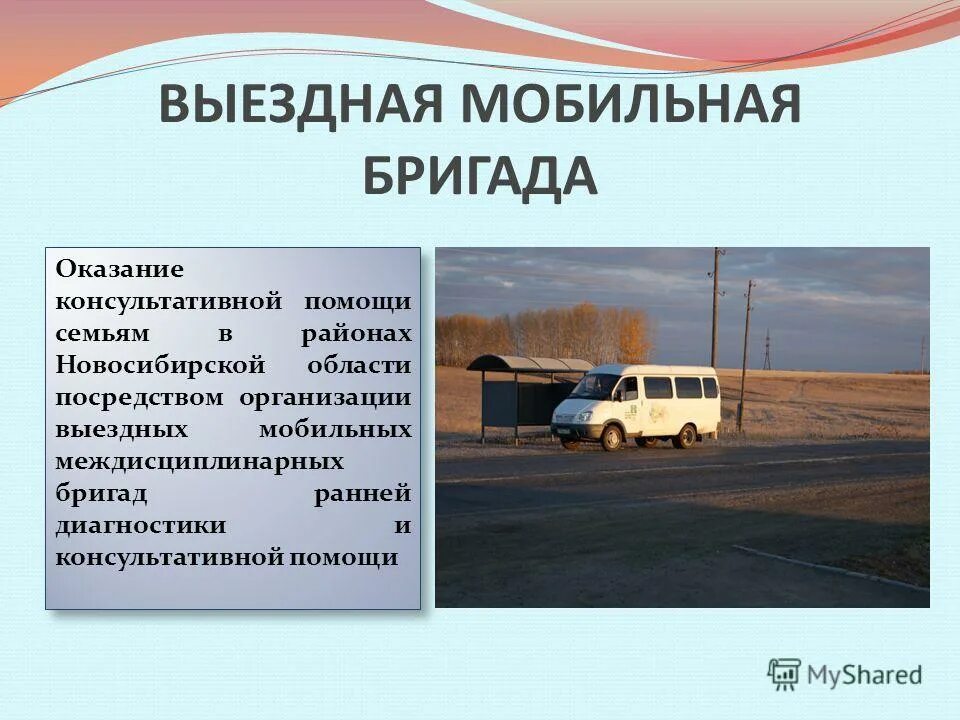 ВЫЕЗДНАЯ МОБИЛЬНАЯ БРИГАДА

Оказание консультативной помощи семьям в районах Новосибирской области посредством организации выездных мобильных междисциплинарных бригад ранней диагностики и консультативной помощи

MyShared